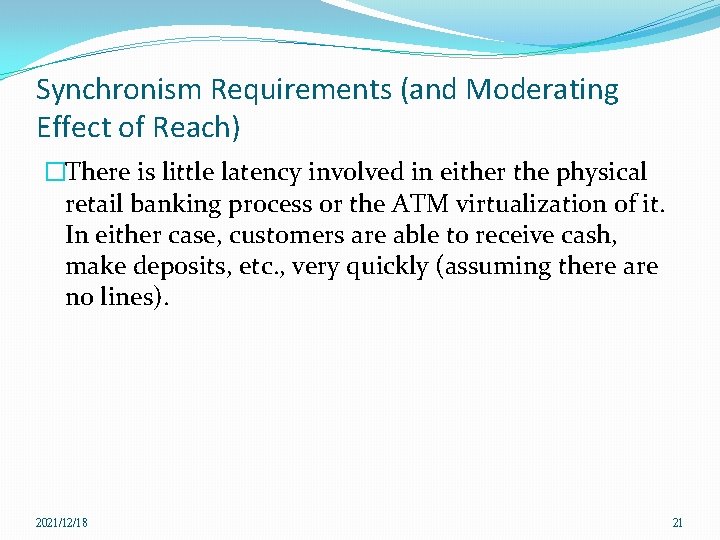 Synchronism Requirements (and Moderating Effect of Reach)

□There is little latency involved in either the physical retail banking process or the ATM virtualization of it. In either case, customers are able to receive cash, make deposits, etc., very quickly (assuming there are no lines).

2021/12/18

21